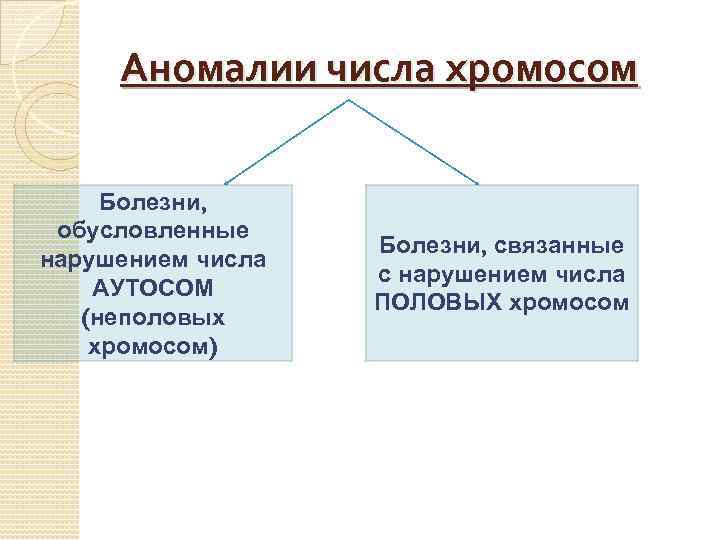 Аномалии числа хромосом

Болезни, обусловленные нарушением числа АУТОСОМ (неполовых хромосом)

Болезни, связанные с нарушением числа ПОЛОВЫХ хромосом